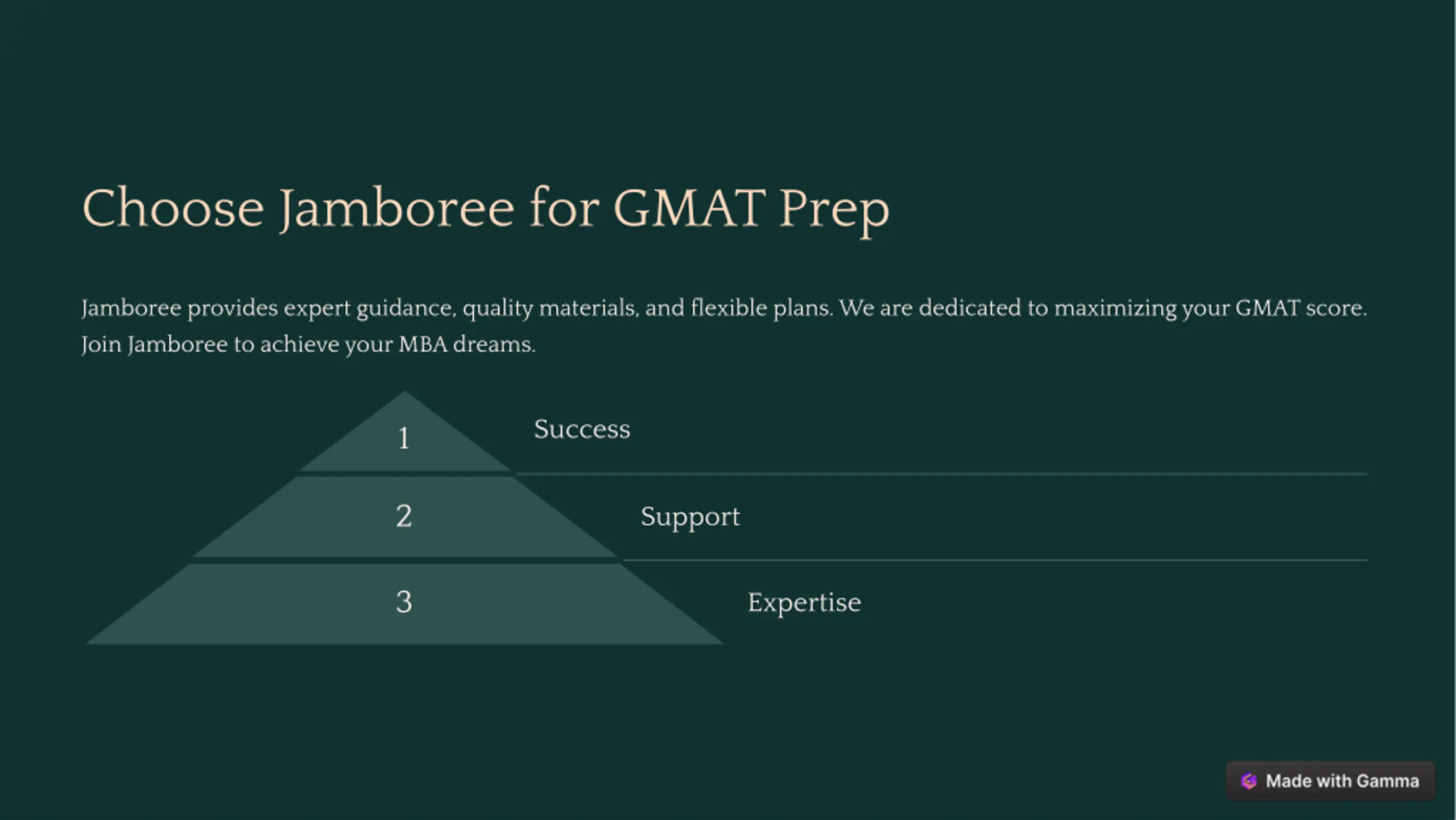 Choose Jamboree for GMAT Prep

Jamboree provides expert guidance, quality materials, and flexible plans. We are dedicated to maximizing your GMAT score. Join Jamboree to achieve your MBA dreams.

1

Success

2

Support

3

Expertise

Made with Gamma